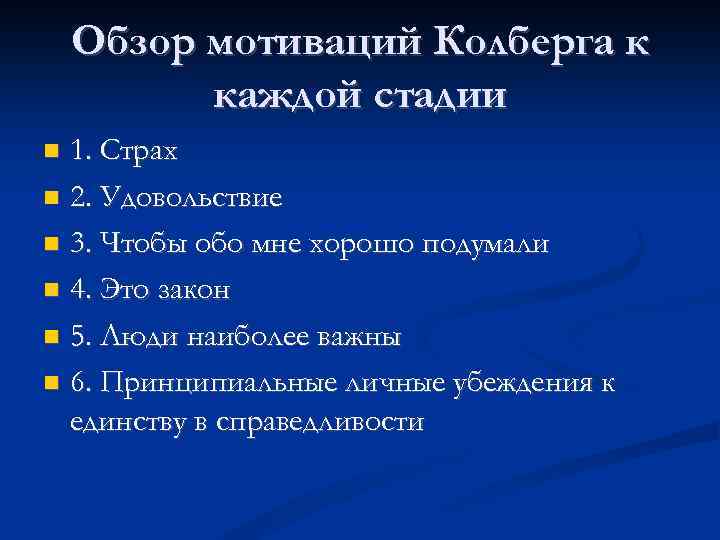 Обзор мотиваций Колберга к каждой стадии

1. Страх
2. Удовольствие
3. Чтобы обо мне хорошо подумали
4. Это закон
5. Люди наиболее важны
6. Принципиальные личные убеждения к единству в справедливости